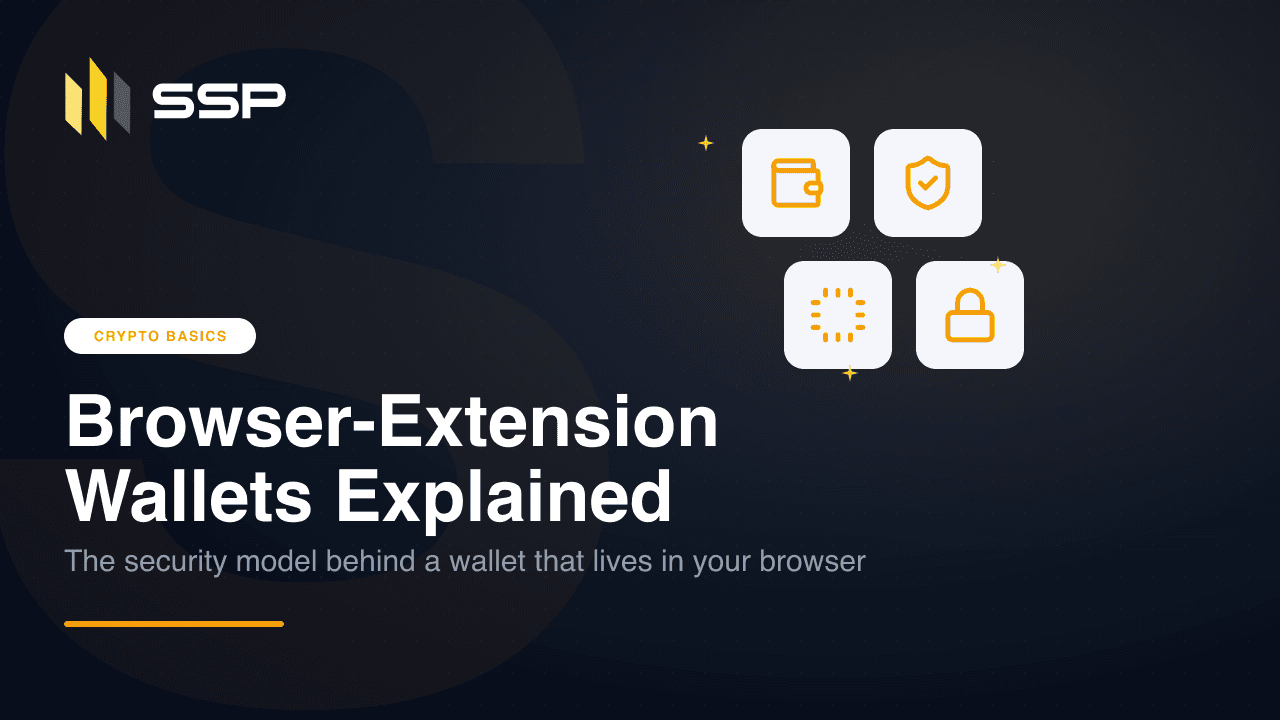 SSP

CRYPTO BASICS

Browser-Extension Wallets Explained

The security model behind a wallet that lives in your browser